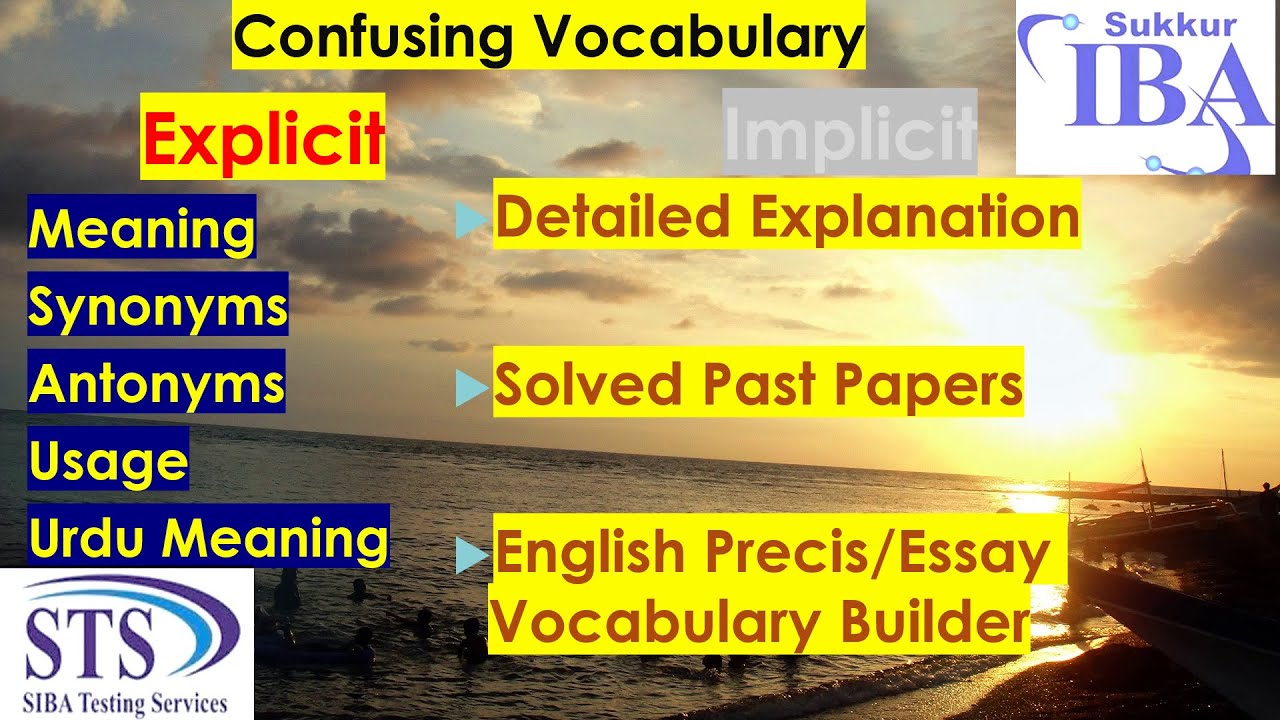 Confusing Vocabulary

Sukkur
IBA

Explicit

Implicit

Meaning
Synonyms
Antonyms
Usage
Urdu Meaning

Detailed Explanation

Solved Past Papers

English Precis/Essay
Vocabulary Builder

STS
SIBA Testing Services